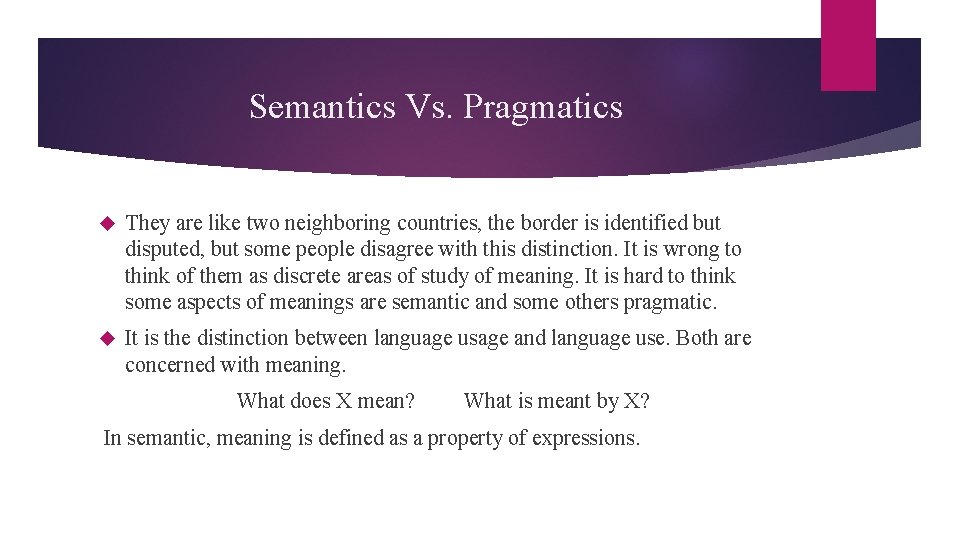 Semantics Vs. Pragmatics

They are like two neighboring countries, the border is identified but disputed, but some people disagree with this distinction. It is wrong to think of them as discrete areas of study of meaning. It is hard to think some aspects of meanings are semantic and some others pragmatic.

It is the distinction between language usage and language use. Both are concerned with meaning.

What does X mean? What is meant by X?

In semantic, meaning is defined as a property of expressions.